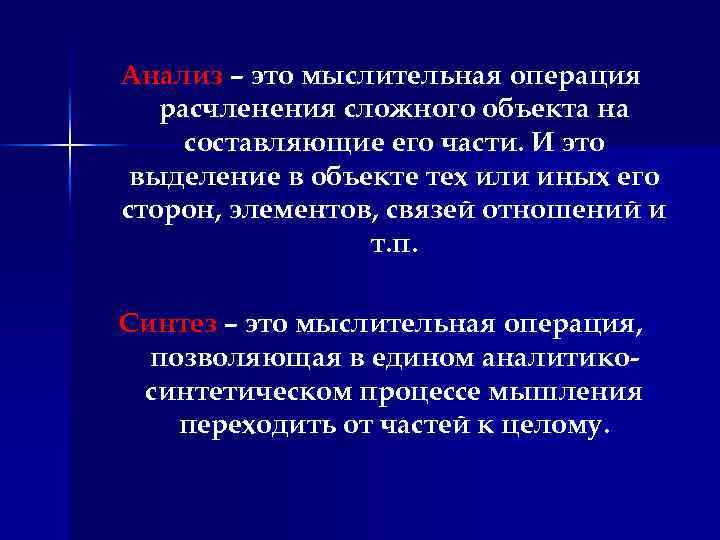 Анализ – это мыслительная операция расчленения сложного объекта на составляющие его части. И это выделение в объекте тех или иных его сторон, элементов, связей отношений и т.п.

Синтез – это мыслительная операция, позволяющая в едином аналитико-синтетическом процессе мышления переходить от частей к целому.